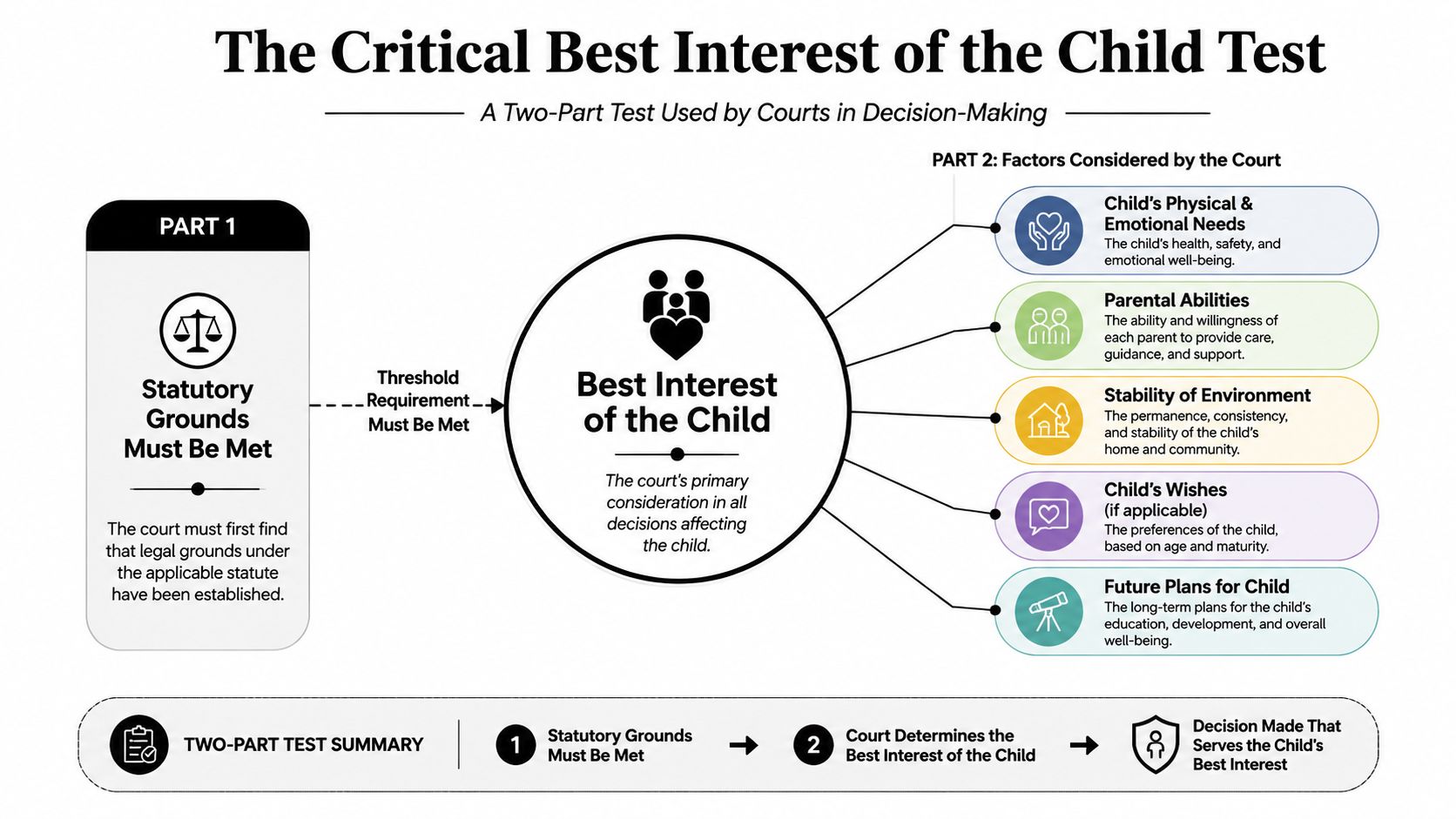 The Critical Best Interest of the Child Test

A Two-Part Test Used by Courts in Decision-Making

PART 1

Statutory Grounds Must Be Met

The court must first find that legal grounds under the applicable statute have been established.

Threshold Requirement Must Be Met

Best Interest of the Child

The court's primary consideration in all decisions affecting the child.

PART 2: Factors Considered by the Court

Child's Physical & Emotional Needs
The child's health, safety, and emotional well-being.

Parental Abilities
The ability and willingness of each parent to provide care, guidance, and support.

Stability of Environment
The permanence, consistency, and stability of the child's home and community.

Child's Wishes (if applicable)
The preferences of the child, based on age and maturity.

Future Plans for Child
The long-term plans for the child's education, development, and overall well-being.

TWO-PART TEST SUMMARY

1 Statutory Grounds Must Be Met

2 Court Determines the Best Interest of the Child

Decision Made That Serves the Child's Best Interest